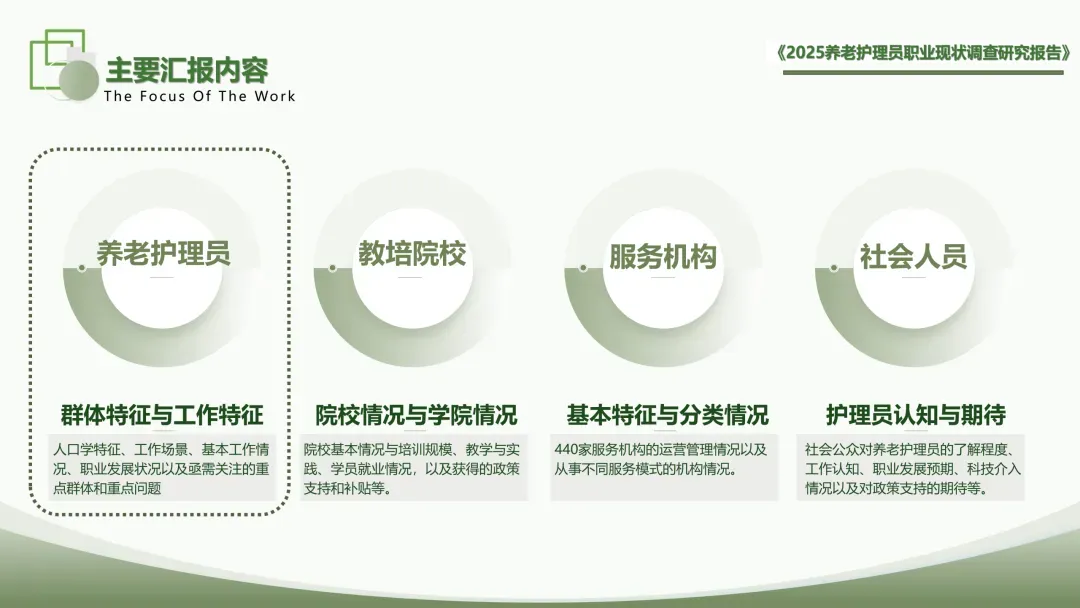 主要汇报内容
The Focus Of The Work

《2025养老护理员职业现状调查研究报告》

养老护理员

群体特征与工作特征

人口学特征、工作场景、基本工作情况、职业发展状况以及亟需关注的重点群体和重点问题

教培院校

院校情况与学院情况

院校基本情况与培训规模、教学与实践、学员就业情况，以及获得的政策支持和补贴等。

服务机构

基本特征与分类情况

440家服务机构的运营管理情况以及从事不同服务模式的机构情况。

社会人员

护理员认知与期待

社会公众对养老护理员的了解程度、工作认知、职业发展预期、科技介入情况以及对政策支持的期待等。